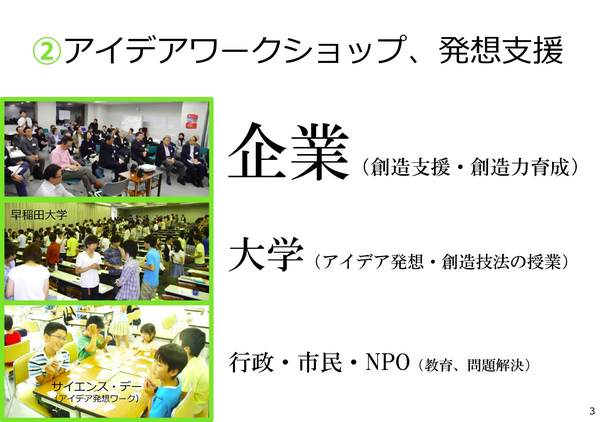 ②アイデアワークショップ、発想支援

早稲田大学

サイエンス・デー
（アイデア発想ワーク）

企業（創造支援・創造力育成）

大学（アイデア発想・創造技法の授業）

行政・市民・NPO（教育、問題解決）

3